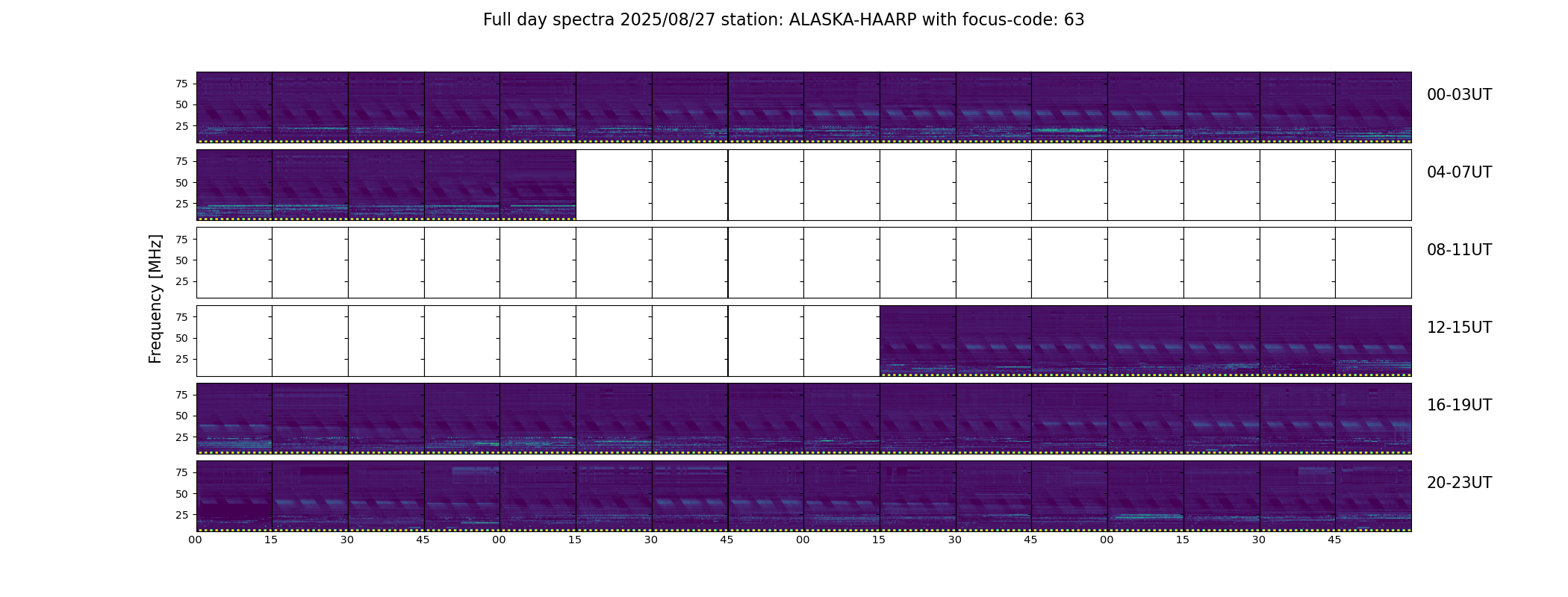 Full day spectra 2025/08/27 station: ALASKA-HAARP with focus-code: 63

Frequency [MHz]

75
50
25
00-03UT

75
50
25
04-07UT

75
50
25
08-11UT

75
50
25
12-15UT

75
50
25
16-19UT

75
50
25
20-23UT

00 15 30 45 00 15 30 45 00 15 30 45 00 15 30 45